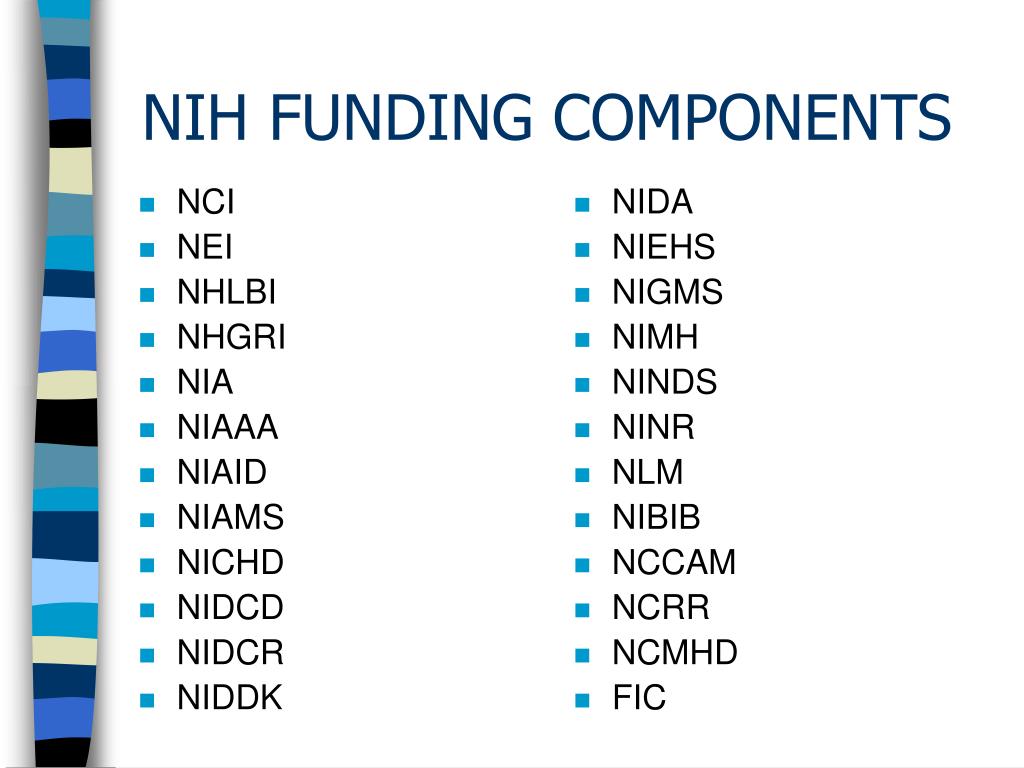 NIH FUNDING COMPONENTS

- NCI
- NEI
- NHLBI
- NHGRI
- NIA
- NIAAA
- NIAID
- NIAMS
- NICHD
- NIDCD
- NIDCR
- NIDDK

- NIDA
- NIEHS
- NIGMS
- NIMH
- NINDS
- NINR
- NLM
- NIBIB
- NCCAM
- NCRR
- NCMHD
- FIC